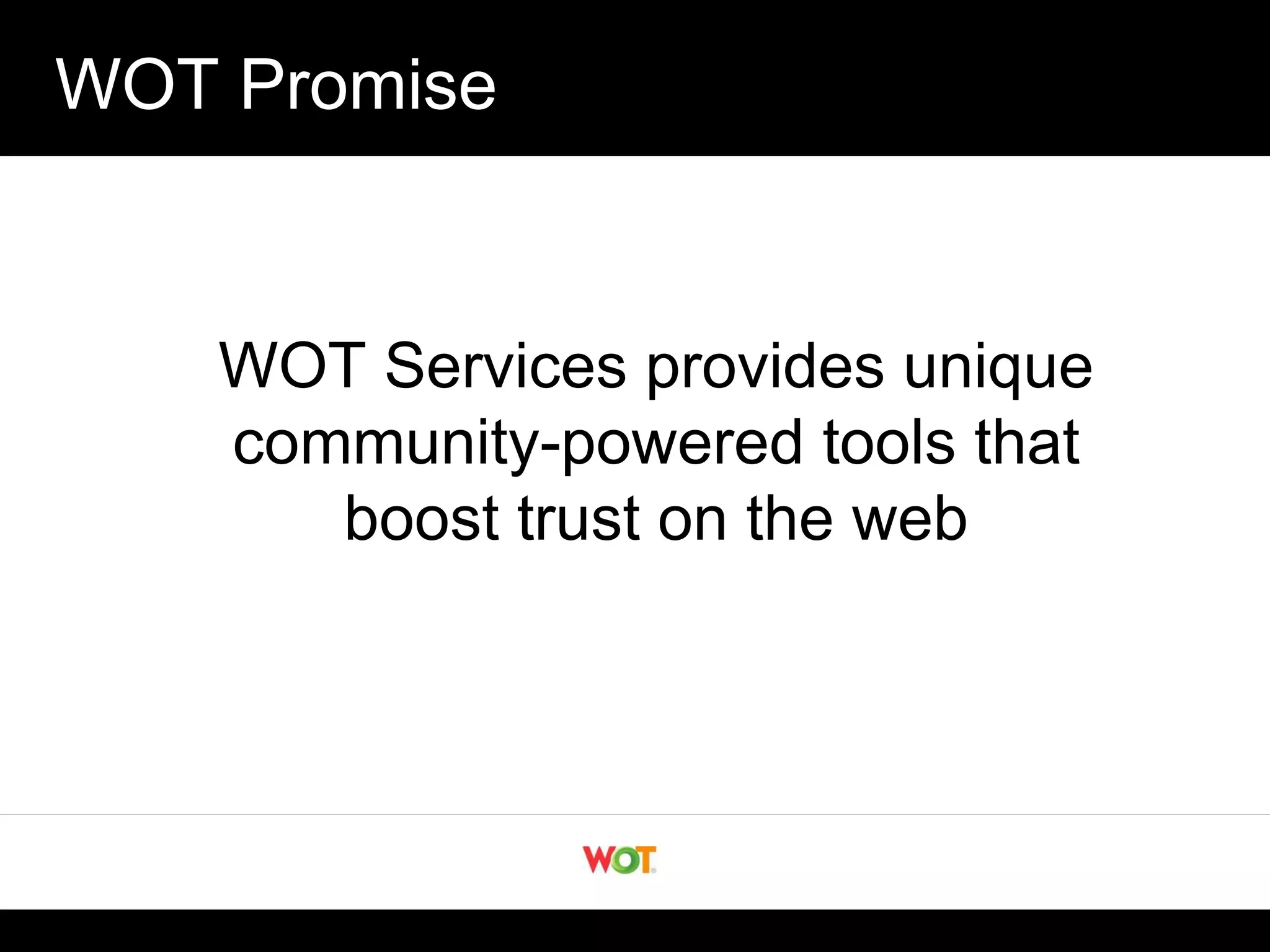 WOT Promise

WOT Services provides unique community-powered tools that boost trust on the web

WOT